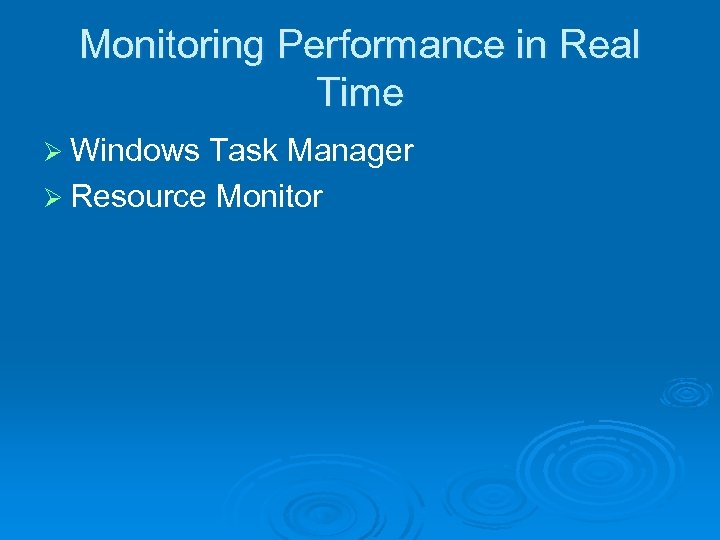 Monitoring Performance in Real Time

➢ Windows Task Manager
➢ Resource Monitor